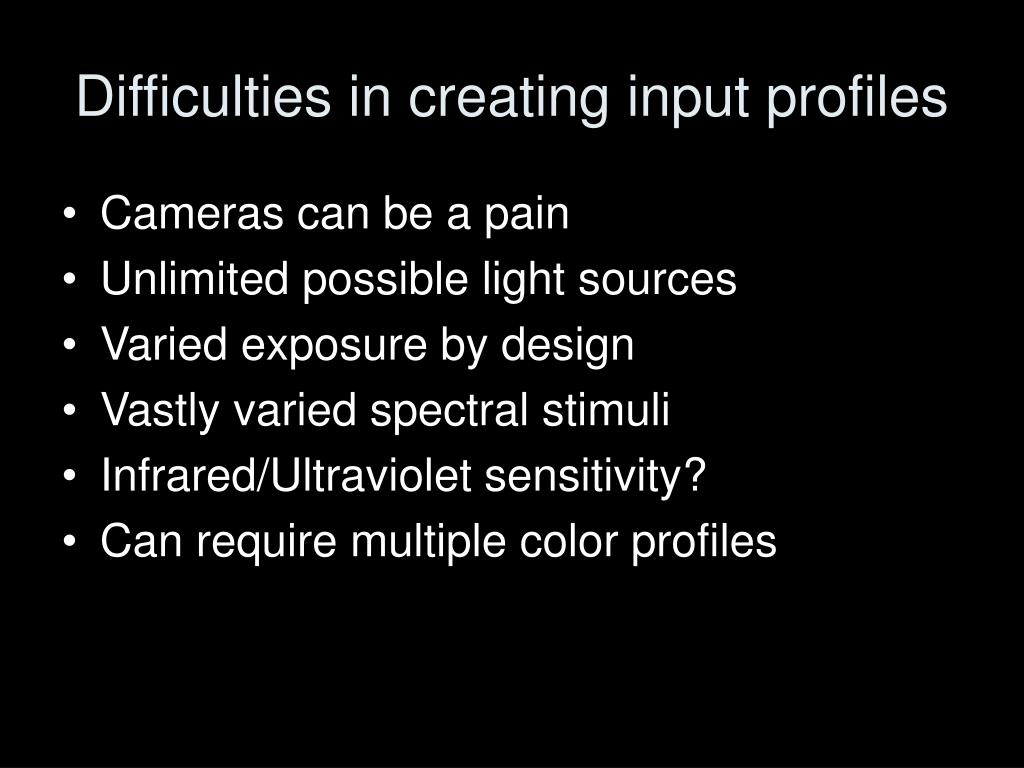 Difficulties in creating input profiles

• Cameras can be a pain
• Unlimited possible light sources
• Varied exposure by design
• Vastly varied spectral stimuli
• Infrared/Ultraviolet sensitivity?
• Can require multiple color profiles